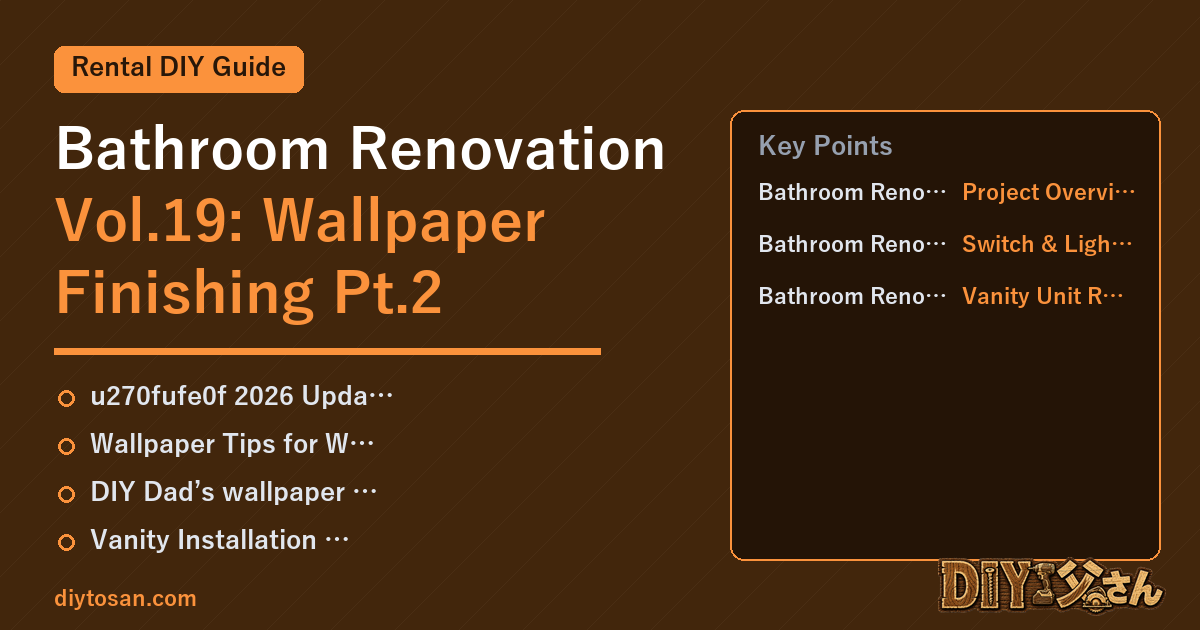 Rental DIY Guide

Bathroom Renovation

Vol.19: Wallpaper Finishing Pt.2

u270fufe0f 2026 Upda…

Wallpaper Tips for W…

DIY Dad’s wallpaper …

Vanity Installation …

diytosan.com

Key Points

Bathroom Reno… Project Overvi…

Bathroom Reno… Switch & Ligh…

Bathroom Reno… Vanity Unit R…

DIYトーさん